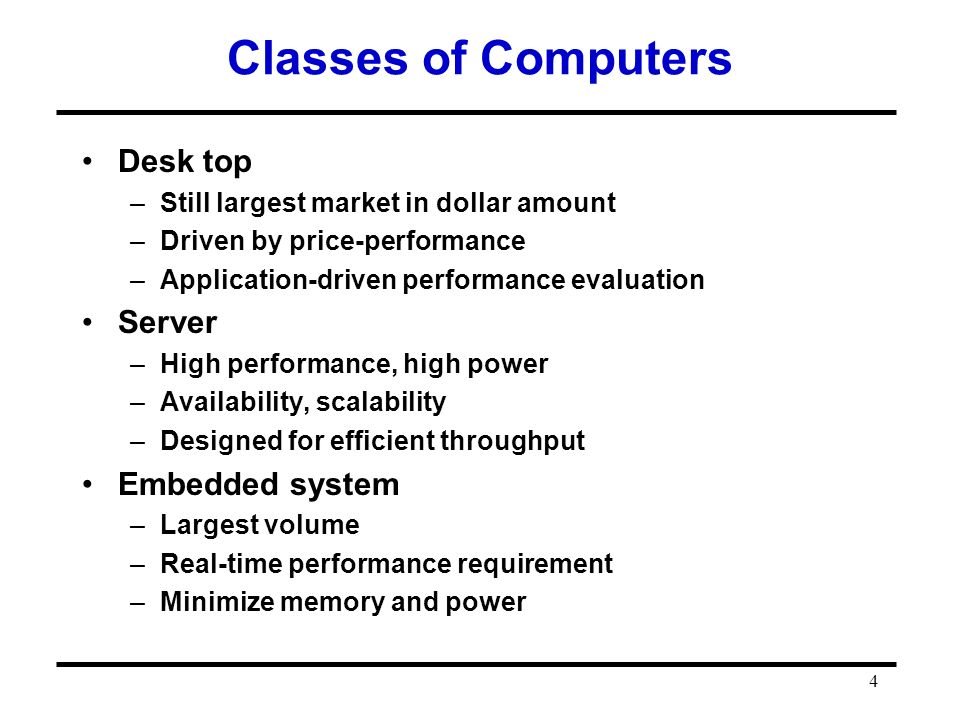 Classes of Computers

• Desk top
– Still largest market in dollar amount
– Driven by price-performance
– Application-driven performance evaluation

• Server
– High performance, high power
– Availability, scalability
– Designed for efficient throughput

• Embedded system
– Largest volume
– Real-time performance requirement
– Minimize memory and power

4